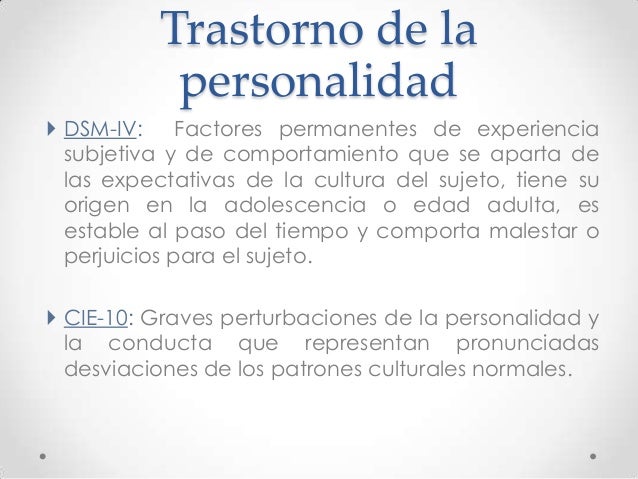 Trastorno de la personalidad

DSM-IV: Factores permanentes de experiencia subjetiva y de comportamiento que se aparta de las expectativas de la cultura del sujeto, tiene su origen en la adolescencia o edad adulta, es estable al paso del tiempo y comporta malestar o perjuicios para el sujeto.

CIE-10: Graves perturbaciones de la personalidad y la conducta que representan pronunciadas desviaciones de los patrones culturales normales.